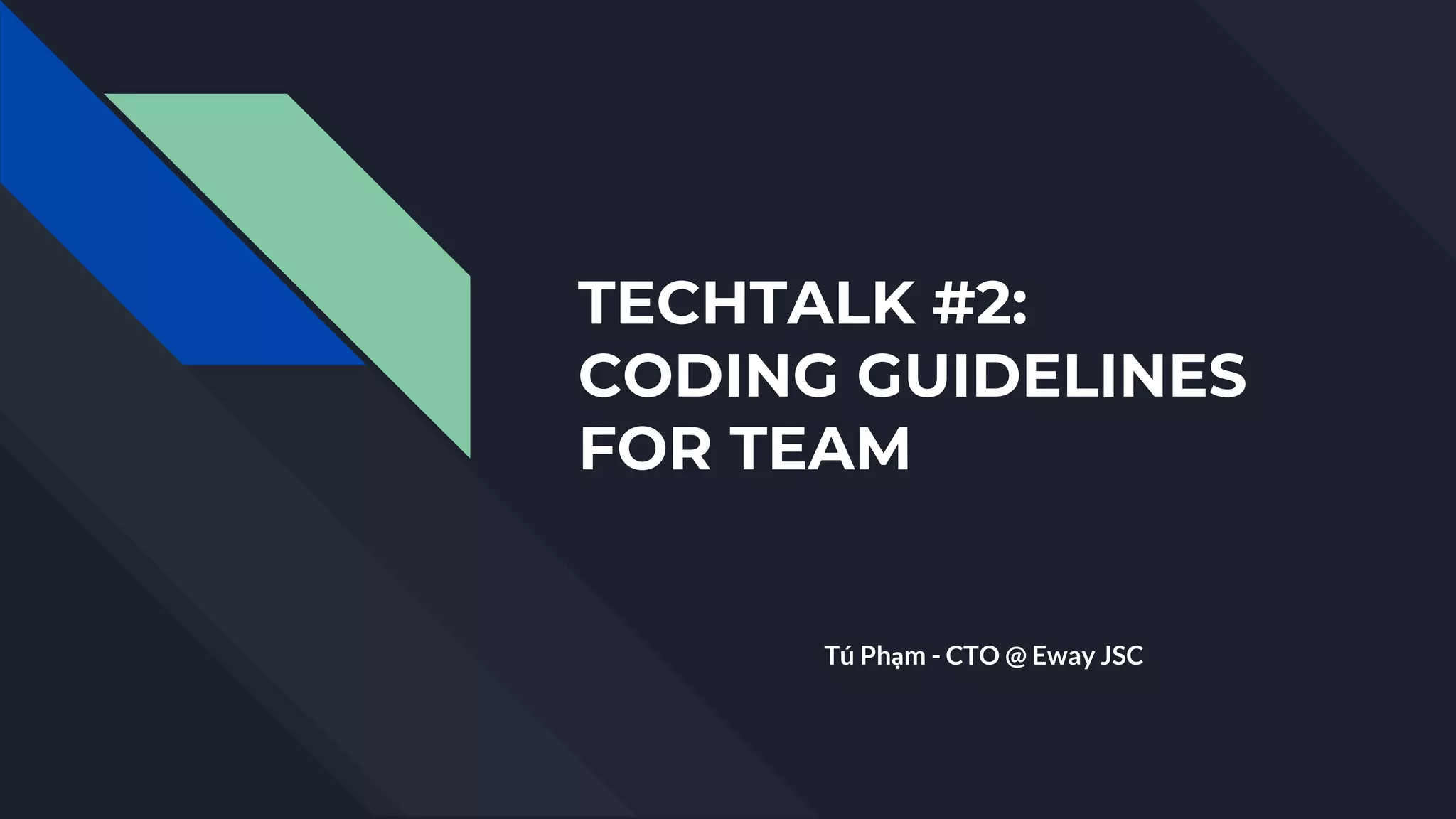 TECHTALK #2: CODING GUIDELINES FOR TEAM

Tú Phạm - CTO @ Eway JSC